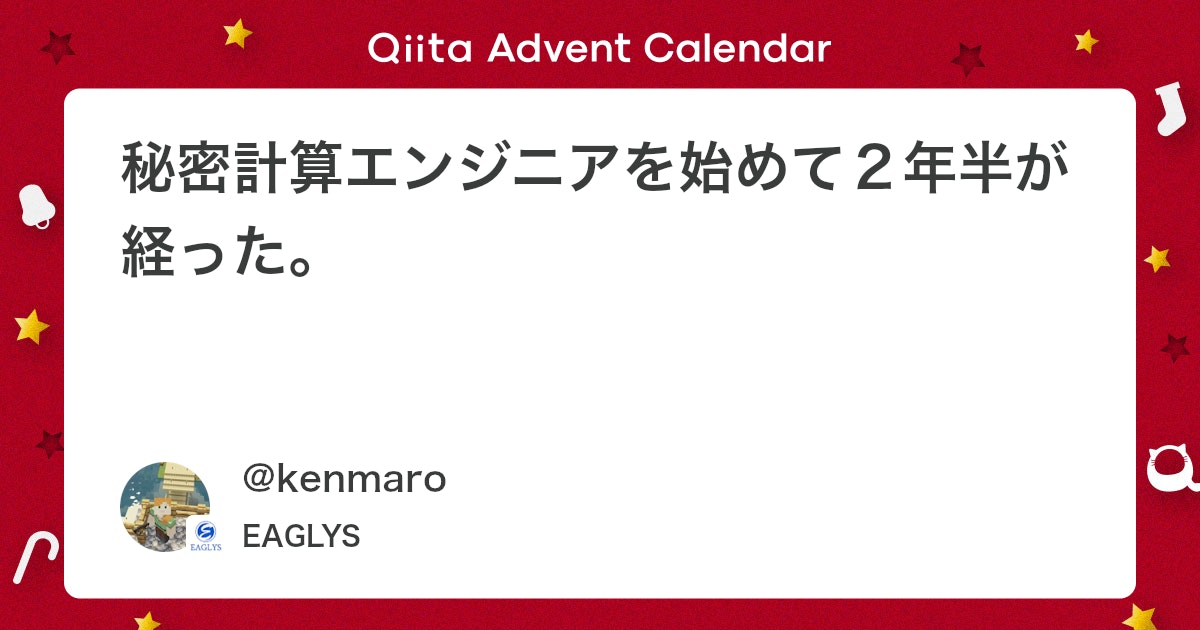 Qiita Advent Calendar

秘密計算エンジニアを始めて２年半が経った。

@kenmaro

EAGLYS

EAGLYS